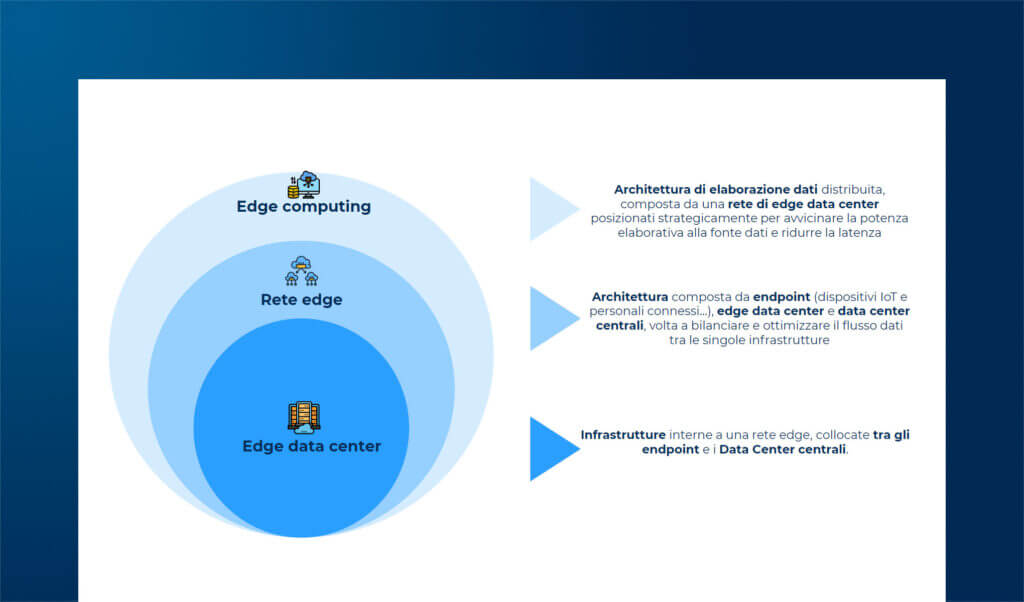 Edge computing

Rete edge

Edge data center

Architettura di elaborazione dati distribuita, composta da una rete di edge data center posizionati strategicamente per avvicinare la potenza elaborativa alla fonte dati e ridurre la latenza

Architettura composta da endpoint (dispositivi IoT e personali connessi...), edge data center e data center centrali, volta a bilanciare e ottimizzare il flusso dati tra le singole infrastrutture

Infrastrutture interne a una rete edge, collocate tra gli endpoint e i Data Center centrali.